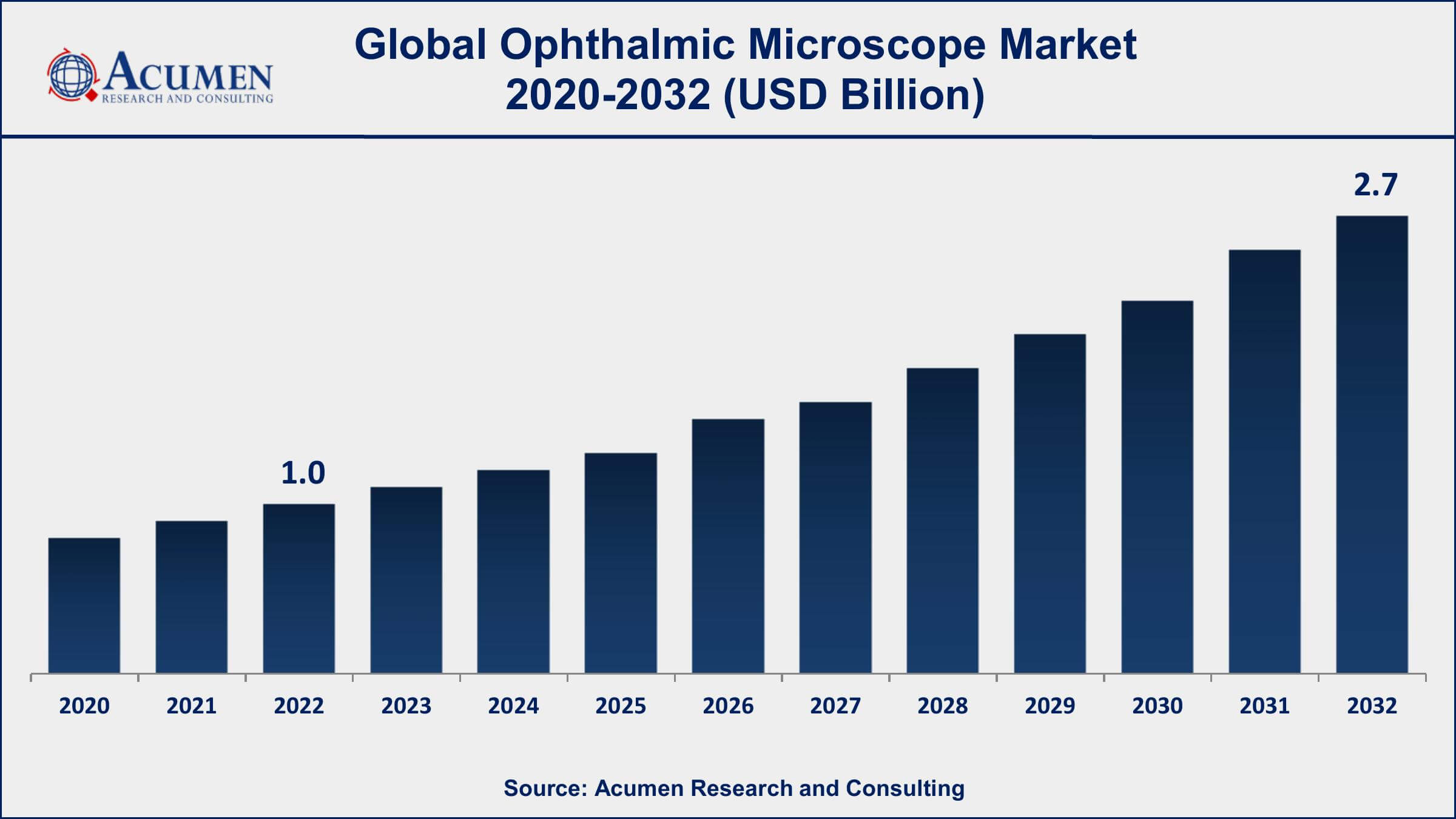 ACUMEN
RESEARCH AND CONSULTING

Global Ophthalmic Microscope Market 2020-2032 (USD Billion)

1.0

2.7

2020 2021 2022 2023 2024 2025 2026 2027 2028 2029 2030 2031 2032

Source: Acumen Research and Consulting